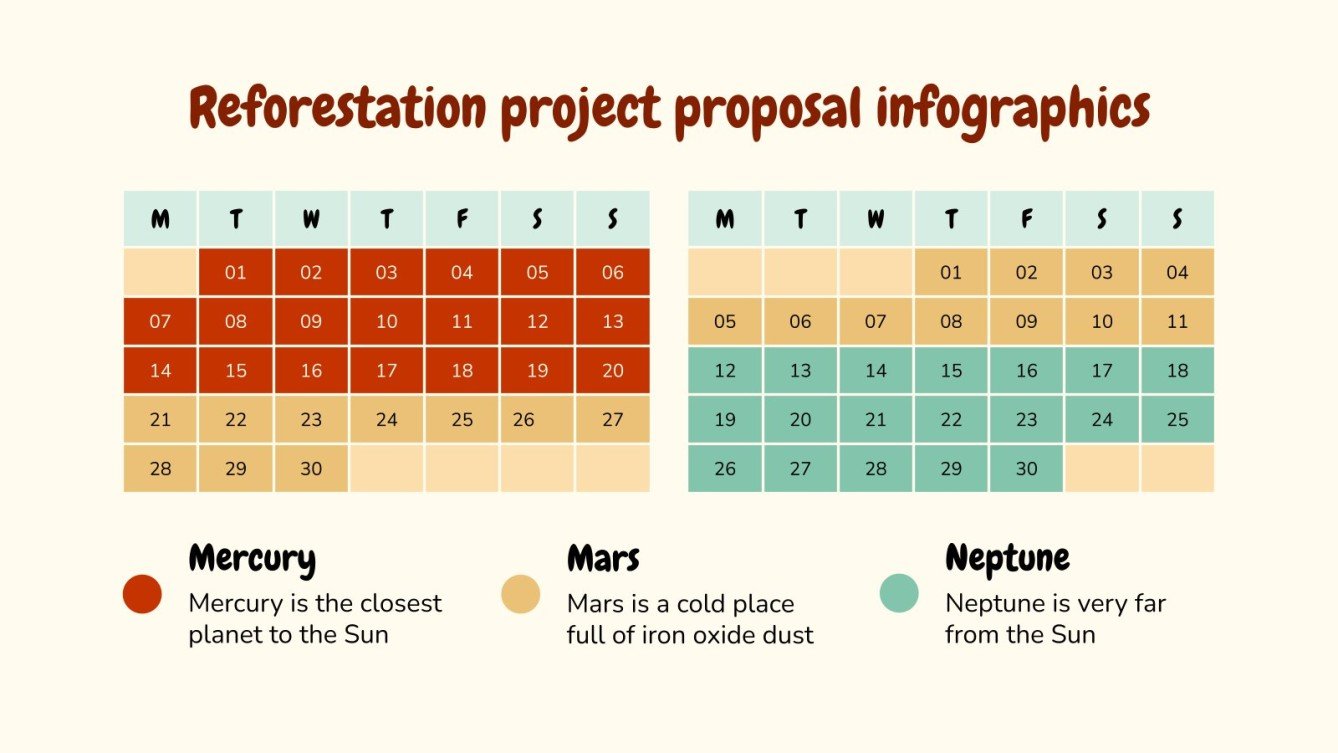 Reforestation project proposal infographics

| M | T | W | T | F | S | S |
|---|---|---|---|---|---|---|
| | 01 | 02 | 03 | 04 | 05 | 06 |
| 07 | 08 | 09 | 10 | 11 | 12 | 13 |
| 14 | 15 | 16 | 17 | 18 | 19 | 20 |
| 21 | 22 | 23 | 24 | 25 | 26 | 27 |
| 28 | 29 | 30 | | | | |

| M | T | W | T | F | S | S |
|---|---|---|---|---|---|---|
| | | | 01 | 02 | 03 | 04 |
| 05 | 06 | 07 | 08 | 09 | 10 | 11 |
| 12 | 13 | 14 | 15 | 16 | 17 | 18 |
| 19 | 20 | 21 | 22 | 23 | 24 | 25 |
| 26 | 27 | 28 | 29 | 30 | | |

Mercury
Mercury is the closest planet to the Sun

Mars
Mars is a cold place full of iron oxide dust

Neptune
Neptune is very far from the Sun